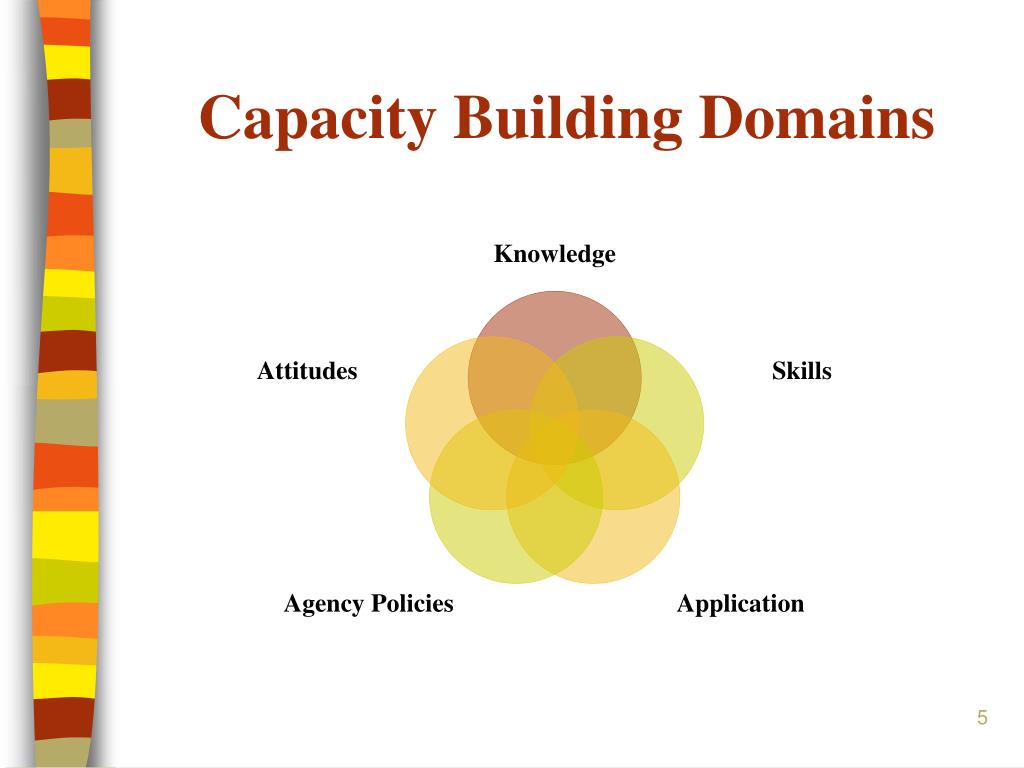 Capacity Building Domains

Knowledge

Attitudes

Skills

Agency Policies

Application

5